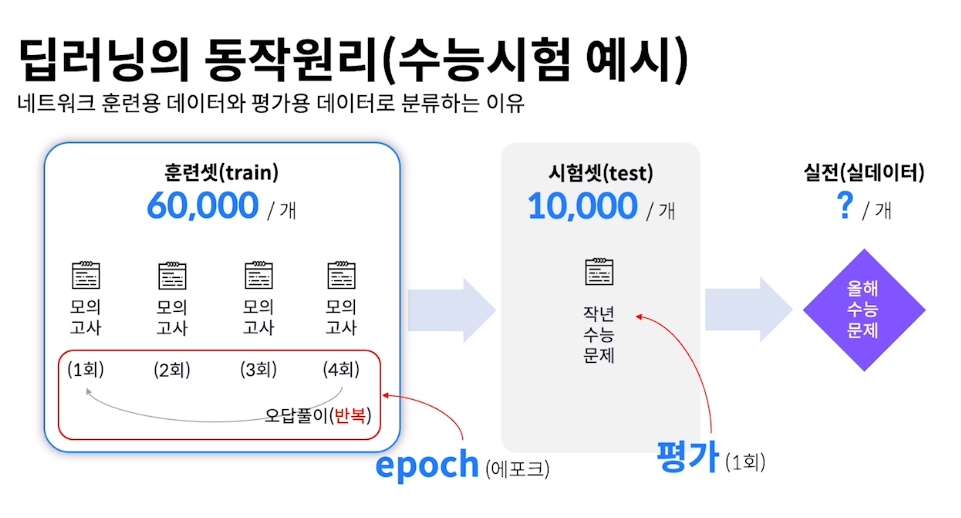 딥러닝의 동작원리(수능시험 예시)

네트워크 훈련용 데이터와 평가용 데이터로 분류하는 이유

훈련셋(train)
60,000 / 개

모의고사 모의고사 모의고사 모의고사

(1회) (2회) (3회) (4회)

오답풀이(반복)

epoch (에포크)

시험셋(test)
10,000 / 개

작년 수능 문제

평가 (1회)

실전(실데이터)
? / 개

올해 수능 문제